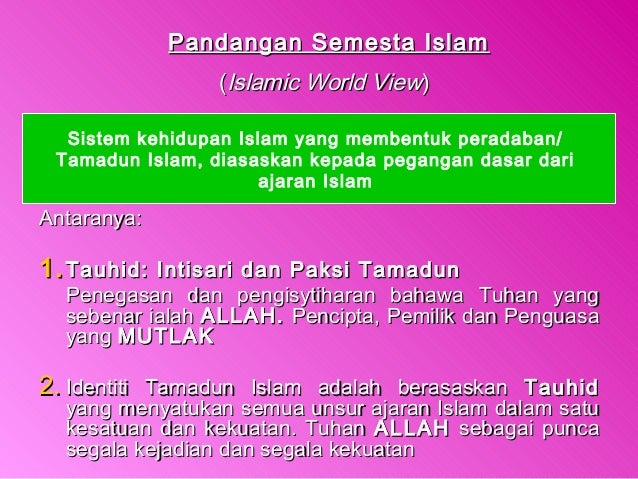 Pandangan Semesta Islam

(Islamic World View)

Sistem kehidupan Islam yang membentuk peradaban/ Tamadun Islam, diasaskan kepada pegangan dasar dari ajaran Islam

Antaranya:

1. Tauhid: Intisari dan Paksi Tamadun

Penegasan dan pengisytiharan bahawa Tuhan yang sebenar ialah ALLAH. Pencipta, Pemilik dan Penguasa yang MUTLAK

2. Identiti Tamadun Islam adalah berasaskan Tauhid yang menyatukan semua unsur ajaran Islam dalam satu kesatuan dan kekuatan. Tuhan ALLAH sebagai punca segala kejadian dan segala kekuatan